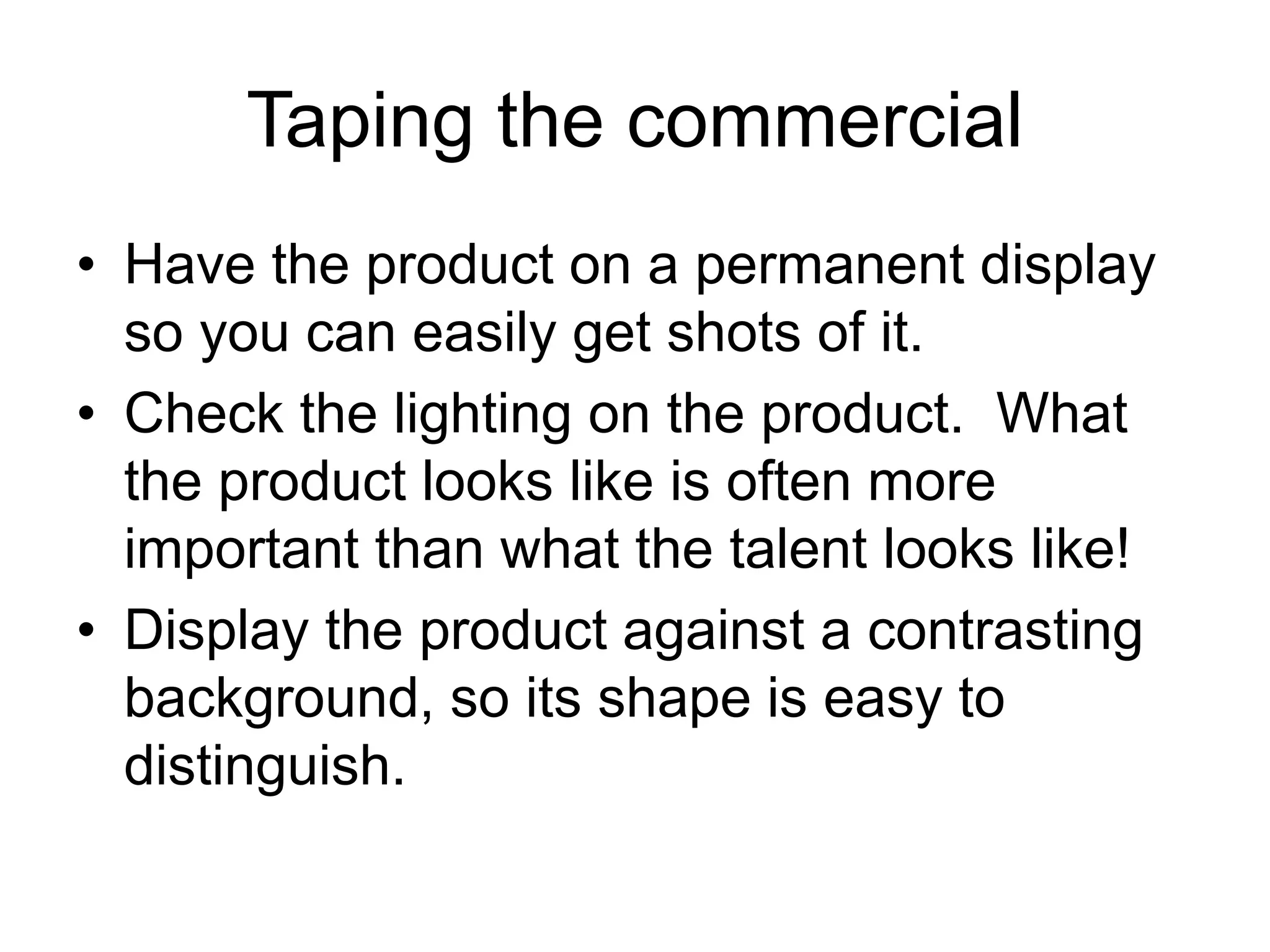 Taping the commercial

• Have the product on a permanent display so you can easily get shots of it.
• Check the lighting on the product.  What the product looks like is often more important than what the talent looks like!
• Display the product against a contrasting background, so its shape is easy to distinguish.